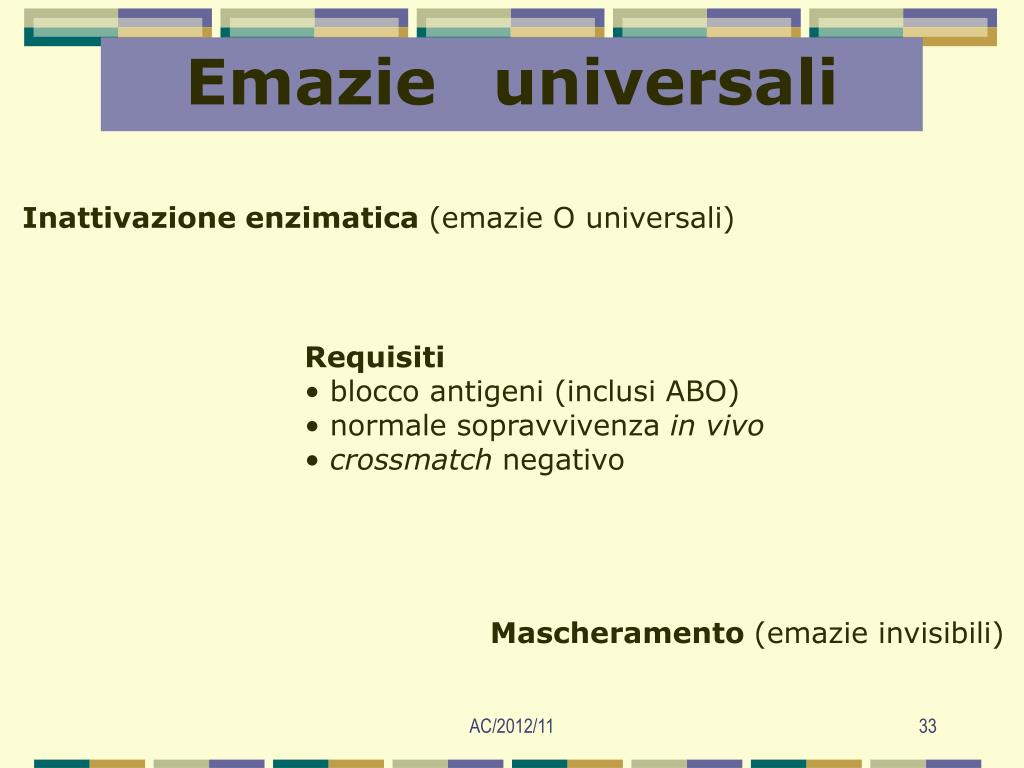 Emazie universali

Inattivazione enzimatica (emazie O universali)

Requisiti
• blocco antigeni (inclusi ABO)
• normale sopravvivenza in vivo
• crossmatch negativo

Mascheramento (emazie invisibili)

AC/2012/11

33